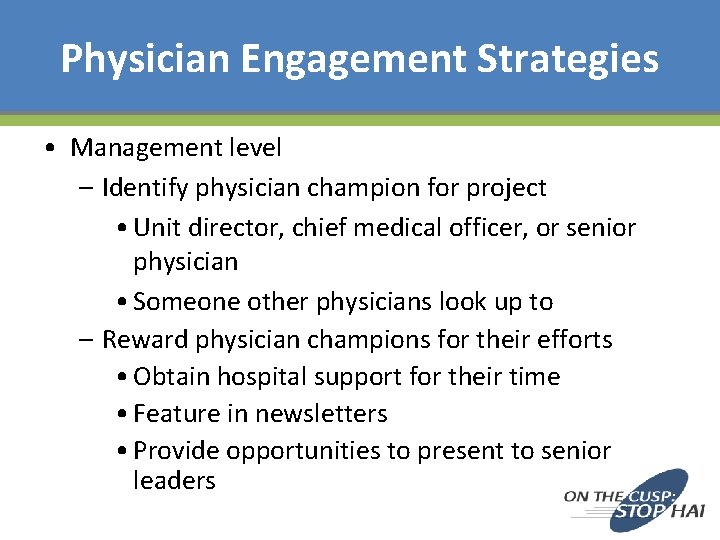 Physician Engagement Strategies

• Management level
– Identify physician champion for project
• Unit director, chief medical officer, or senior physician
• Someone other physicians look up to
– Reward physician champions for their efforts
• Obtain hospital support for their time
• Feature in newsletters
• Provide opportunities to present to senior leaders

ON THE CUSP: STOP HAI